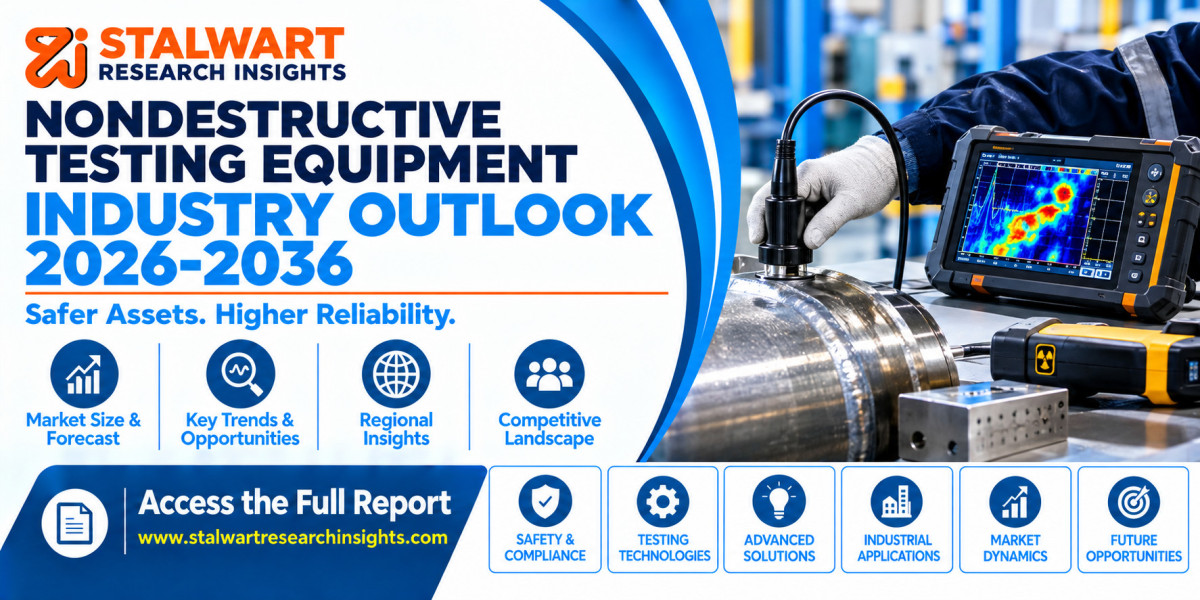 STALWART RESEARCH INSIGHTS

NONDESTRUCTIVE TESTING EQUIPMENT INDUSTRY OUTLOOK 2026-2036

Safer Assets. Higher Reliability.

Market Size & Forecast

Key Trends & Opportunities

Regional Insights

Competitive Landscape

Access the Full Report
www.stalwartresearchinsights.com

SAFETY & COMPLIANCE

TESTING TECHNOLOGIES

ADVANCED SOLUTIONS

INDUSTRIAL APPLICATIONS

MARKET DYNAMICS

FUTURE OPPORTUNITIES